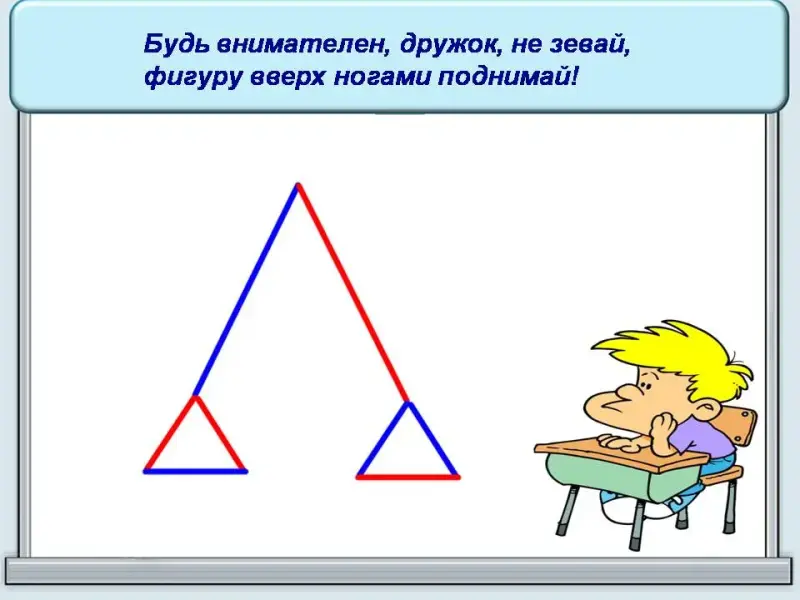 Будь внимателен, дружок, не зевай,
фигуру вверх ногами поднимай!